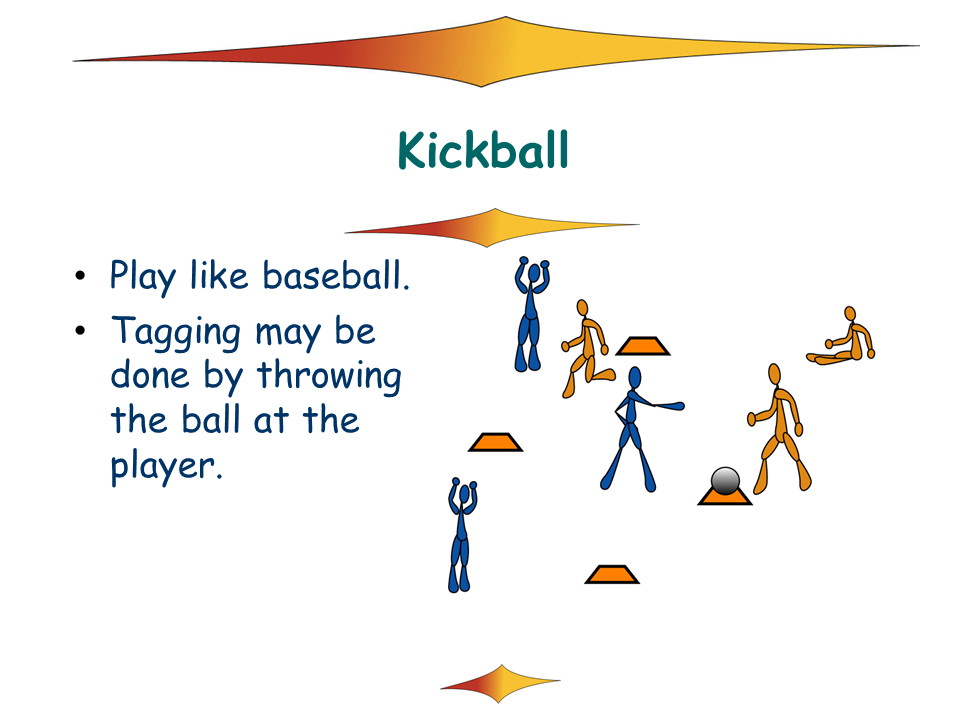 Kickball

• Play like baseball.
• Tagging may be done by throwing the ball at the player.